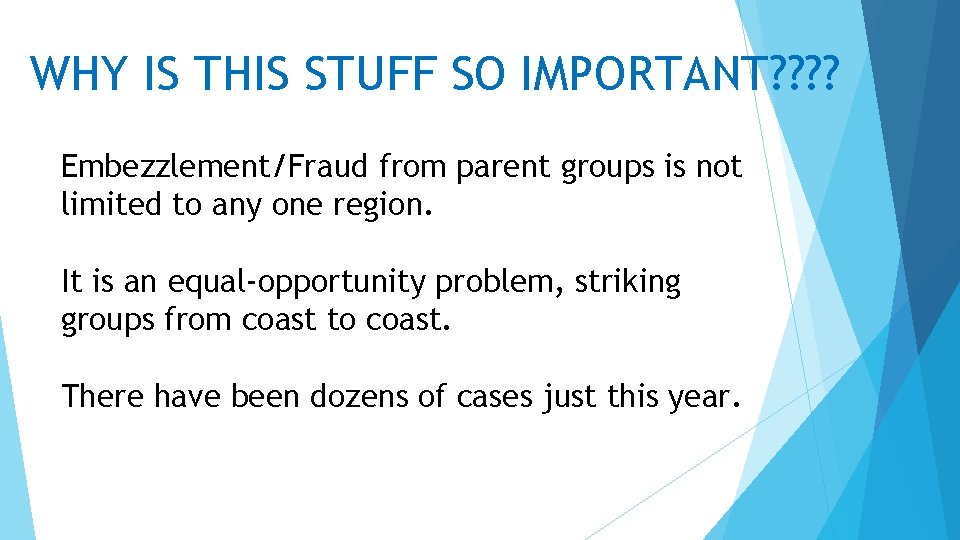 WHY IS THIS STUFF SO IMPORTANT????

Embezzlement/Fraud from parent groups is not limited to any one region.

It is an equal-opportunity problem, striking groups from coast to coast.

There have been dozens of cases just this year.